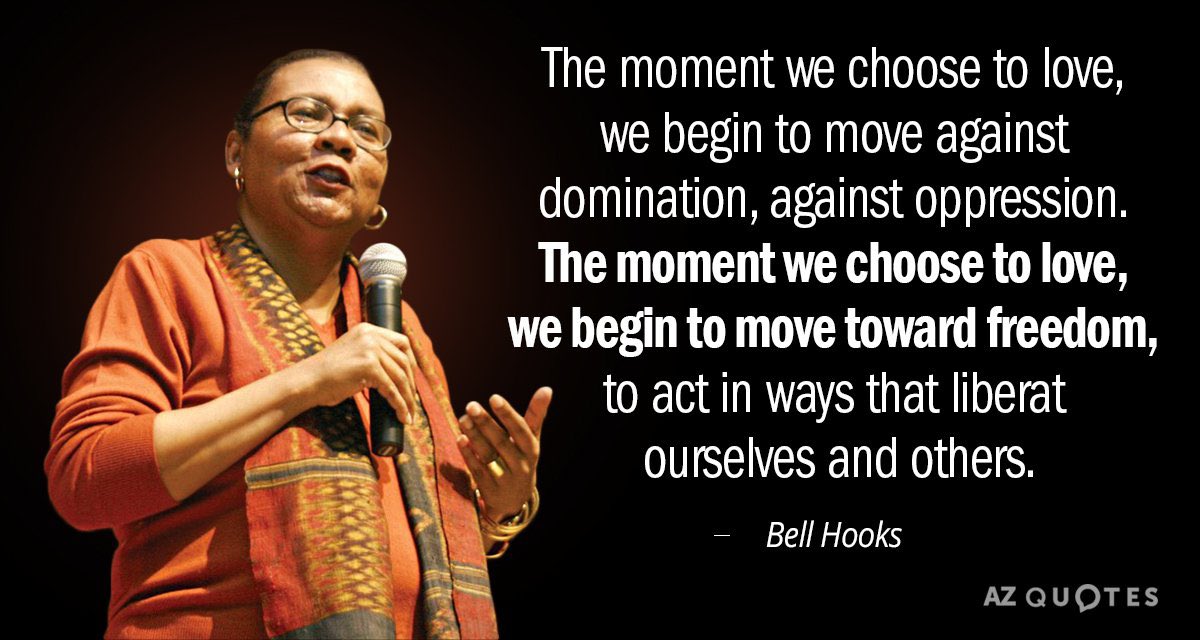 The moment we choose to love, we begin to move against domination, against oppression. The moment we choose to love, we begin to move toward freedom, to act in ways that liberat ourselves and others.

– Bell Hooks

AZ QUOTES